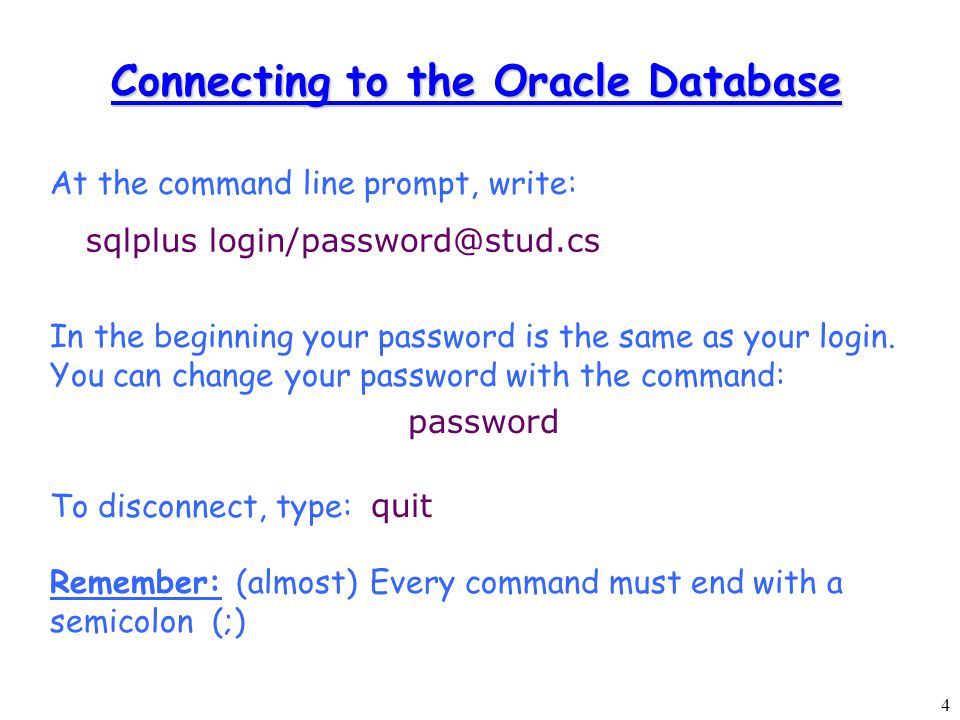 Connecting to the Oracle Database

At the command line prompt, write:

sqlplus login/password@stud.cs

In the beginning your password is the same as your login. You can change your password with the command:

password

To disconnect, type: quit

Remember: (almost) Every command must end with a semicolon (;)

4